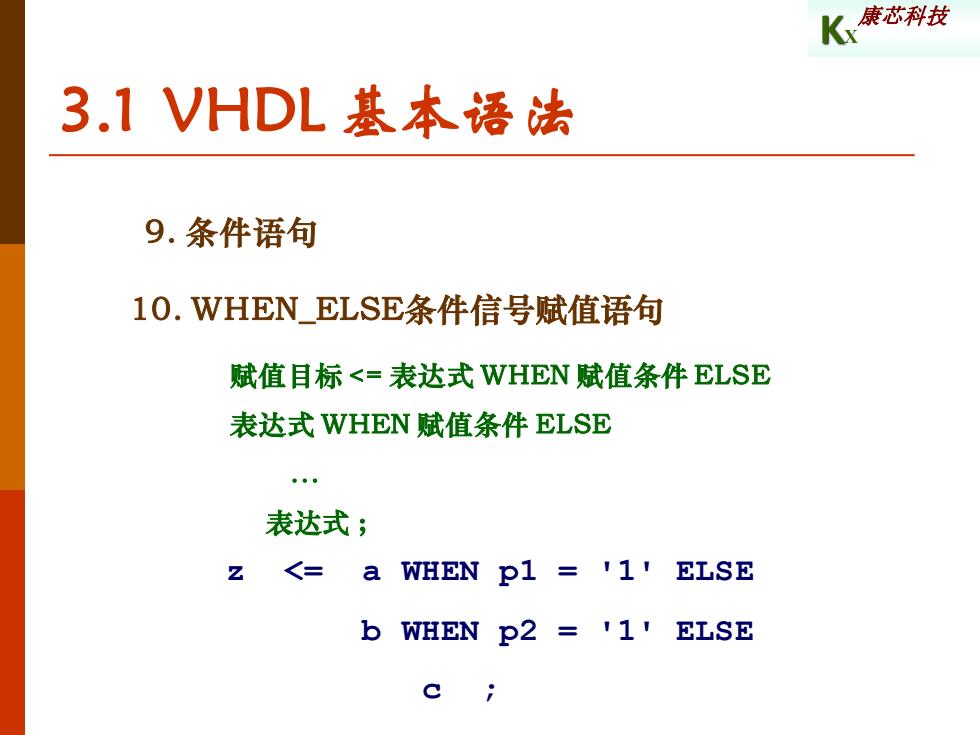 KX 康芯科技

3.1 VHDL 基本语法

9. 条件语句

10. WHEN_ELSE条件信号赋值语句

赋值目标 <= 表达式 WHEN 赋值条件 ELSE

表达式 WHEN 赋值条件 ELSE

…

表达式 ;

z <= a WHEN p1 = '1' ELSE

b WHEN p2 = '1' ELSE

c ;